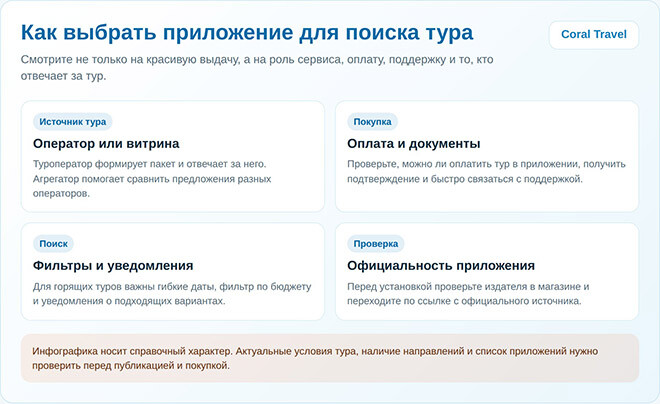 Как выбрать приложение для поиска тура

Coral Travel

Смотрите не только на красивую выдачу, а на роль сервиса, оплату, поддержку и то, кто отвечает за тур.

Источник тура

Оператор или витрина

Туроператор формирует пакет и отвечает за него. Агрегатор помогает сравнить предложения разных операторов.

Покупка

Оплата и документы

Проверьте, можно ли оплатить тур в приложении, получить подтверждение и быстро связаться с поддержкой.

Поиск

Фильтры и уведомления

Для горящих туров важны гибкие даты, фильтр по бюджету и уведомления о подходящих вариантах.

Проверка

Официальность приложения

Перед установкой проверьте издателя в магазине и переходите по ссылке с официального источника.

Инфографика носит справочный характер. Актуальные условия тура, наличие направлений и список приложений нужно проверить перед публикацией и покупкой.